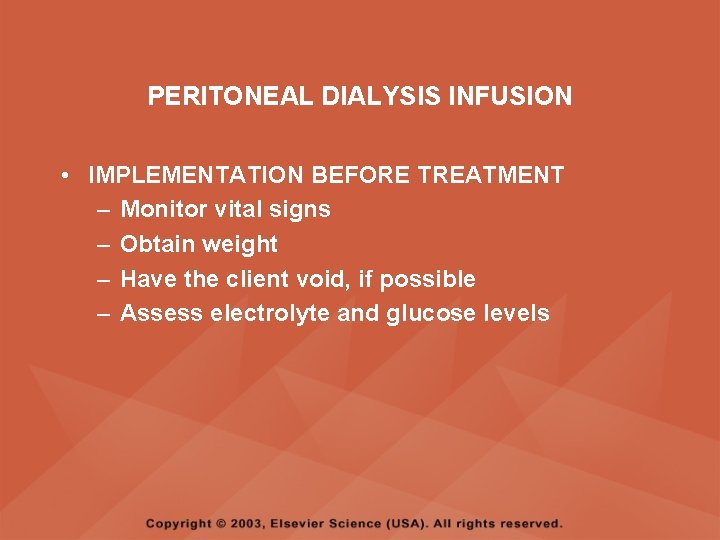 PERITONEAL DIALYSIS INFUSION

• IMPLEMENTATION BEFORE TREATMENT
– Monitor vital signs
– Obtain weight
– Have the client void, if possible
– Assess electrolyte and glucose levels

Copyright © 2003, Elsevier Science (USA). All rights reserved.